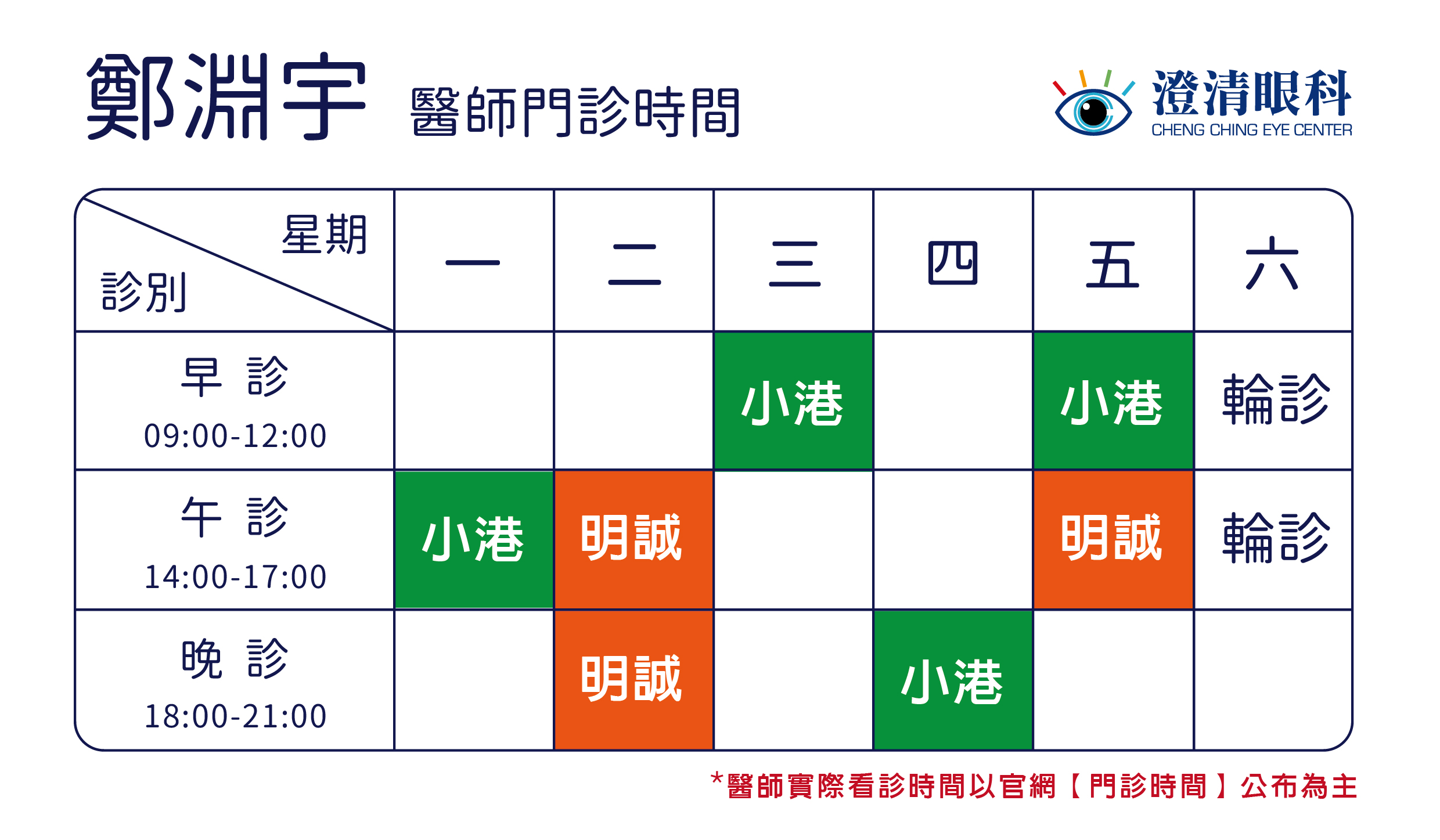 鄭淵宇 醫師門診時間

澄清眼科
CHENG CHING EYE CENTER

| 星期 診別 | 一 | 二 | 三 | 四 | 五 | 六 |
|---|---|---|---|---|---|---|
| 早 診 09:00-12:00 | | | 小港 | | 小港 | 輪診 |
| 午 診 14:00-17:00 | 小港 | 明誠 | | | 明誠 | 輪診 |
| 晚 診 18:00-21:00 | | 明誠 | | 小港 | | |

*醫師實際看診時間以官網【門診時間】公布為主